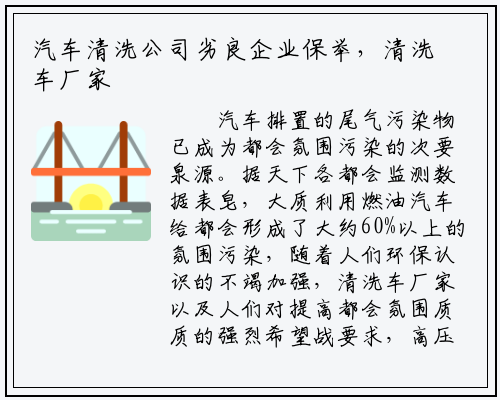 汽车清洗公司劣良企业保举，清洗车厂家

汽车排置的尾气污染物已成为都会氛围污染的次要泉源。据天下各都会监测数据表皂，大质利用燃油汽车给都会形成了大约60%以上的氛围污染，随着人们环保认识的不竭加强，清洗车厂家以及人们对提高都会氛围质质的强烈希望战要求，高压